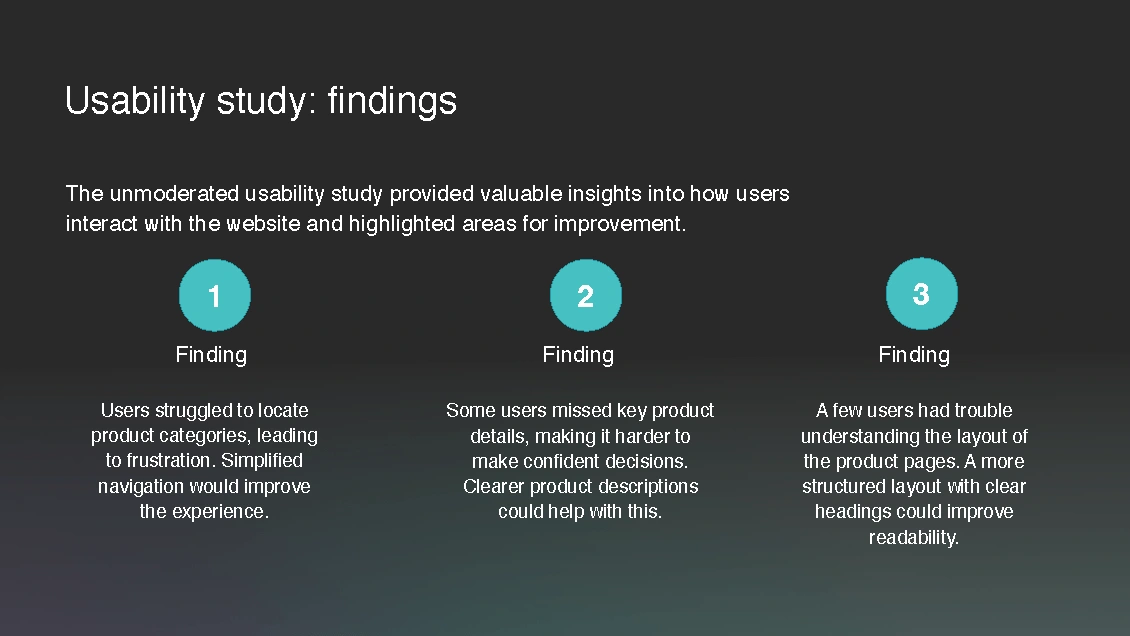 Usability study: findings

The unmoderated usability study provided valuable insights into how users interact with the website and highlighted areas for improvement.

1

Finding

Users struggled to locate product categories, leading to frustration. Simplified navigation would improve the experience.

2

Finding

Some users missed key product details, making it harder to make confident decisions. Clearer product descriptions could help with this.

3

Finding

A few users had trouble understanding the layout of the product pages. A more structured layout with clear headings could improve readability.